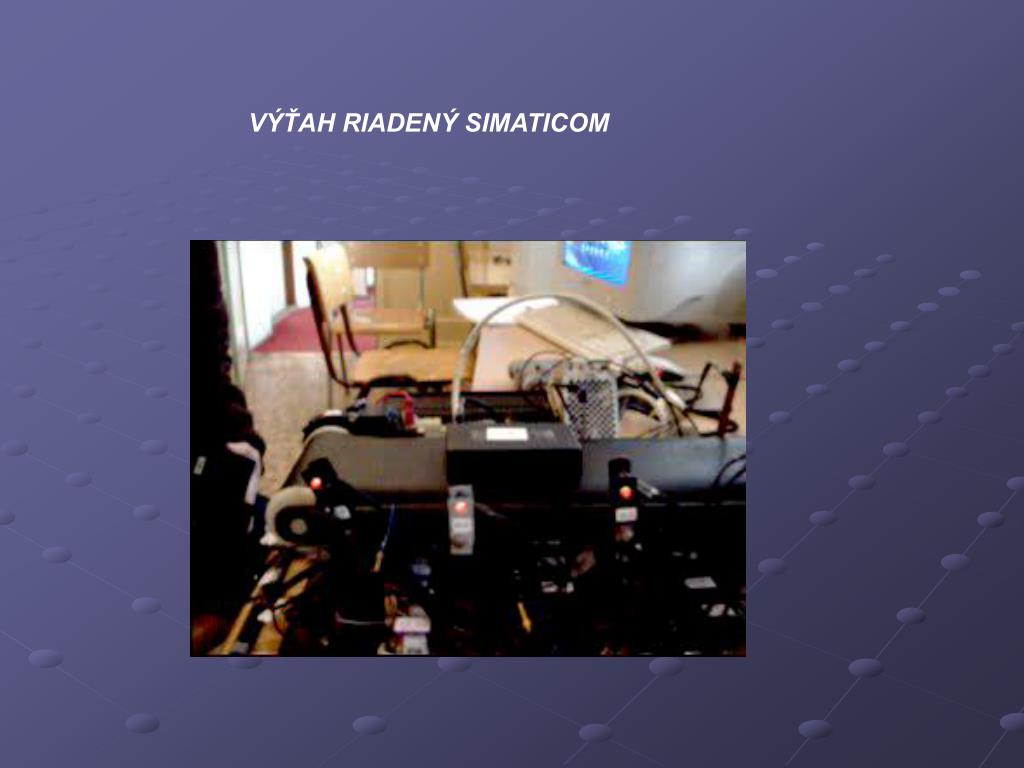 VÝŤAH RIADENÝ SIMATICOM